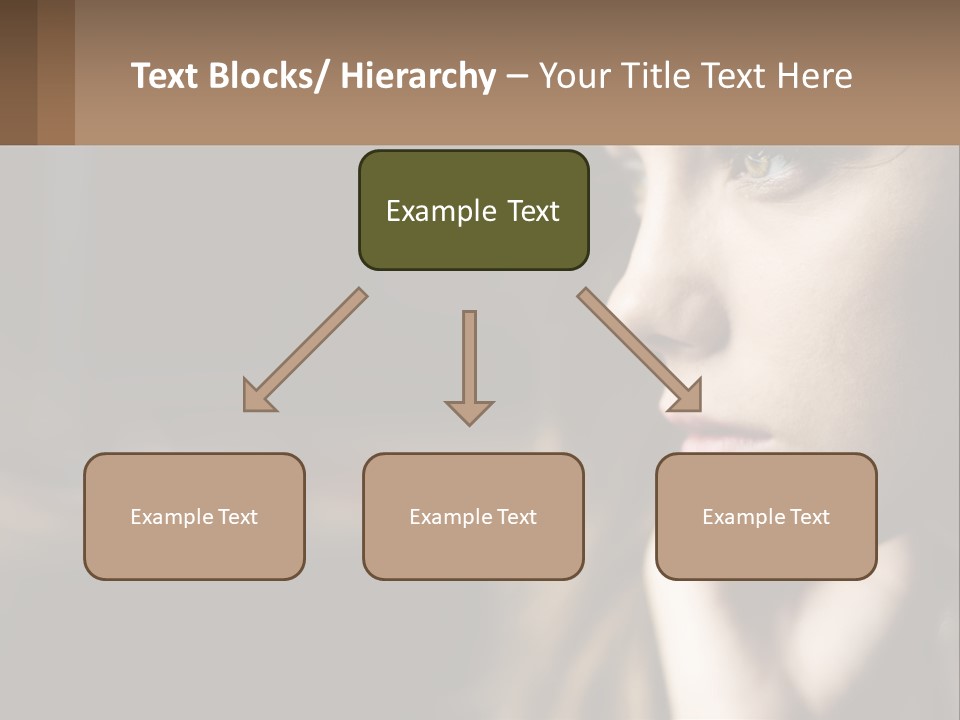 Text Blocks/ Hierarchy – Your Title Text Here

Example Text

Example Text

Example Text

Example Text